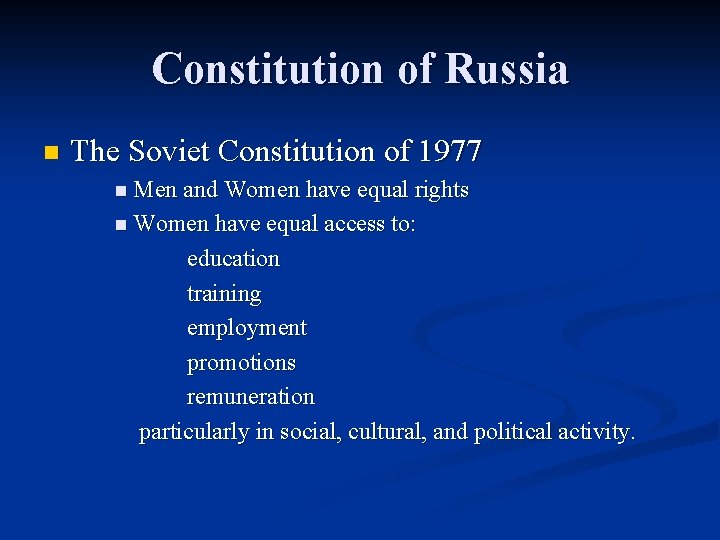 Constitution of Russia

The Soviet Constitution of 1977

Men and Women have equal rights

Women have equal access to:

education

training

employment

promotions

remuneration

particularly in social, cultural, and political activity.